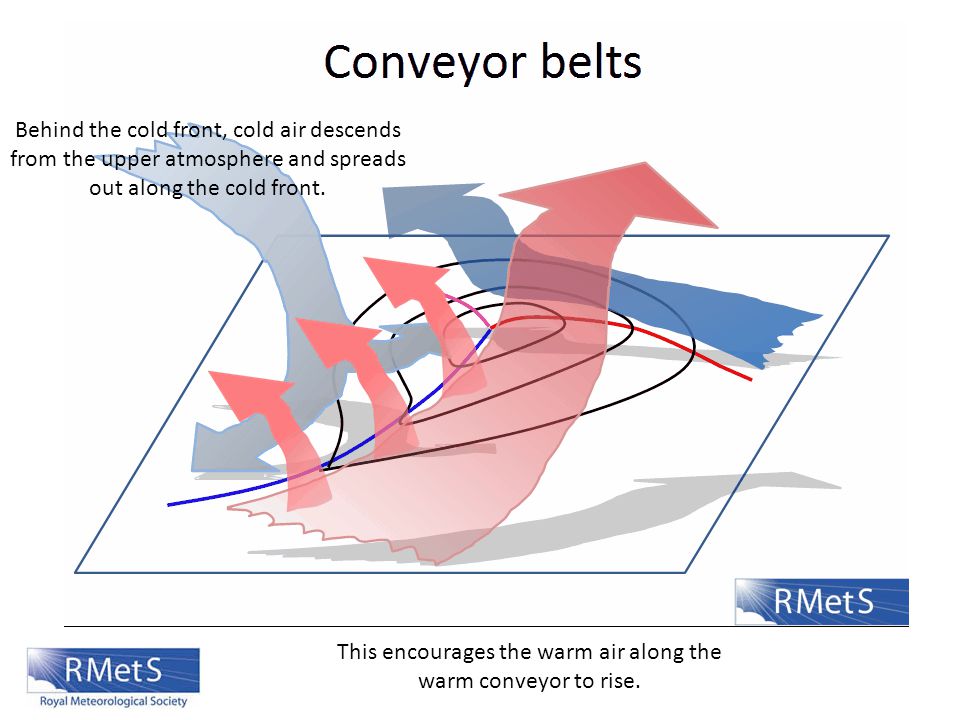 Conveyor belts

Behind the cold front, cold air descends from the upper atmosphere and spreads out along the cold front.

RMetS

RMetS
Royal Meteorological Society

This encourages the warm air along the warm conveyor to rise.